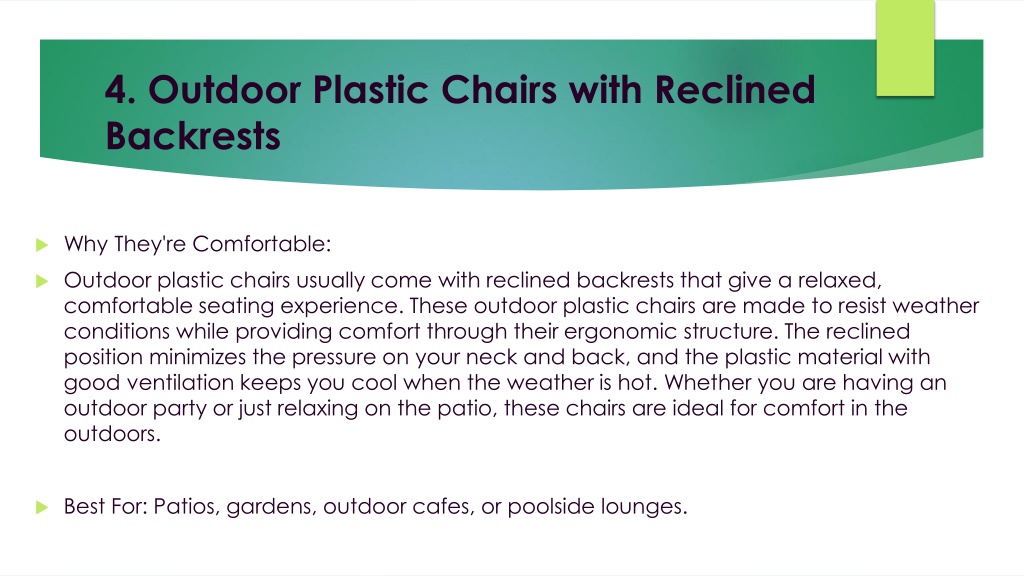 4. Outdoor Plastic Chairs with Reclined Backrests

Why They're Comfortable:

Outdoor plastic chairs usually come with reclined backrests that give a relaxed, comfortable seating experience. These outdoor plastic chairs are made to resist weather conditions while providing comfort through their ergonomic structure. The reclined position minimizes the pressure on your neck and back, and the plastic material with good ventilation keeps you cool when the weather is hot. Whether you are having an outdoor party or just relaxing on the patio, these chairs are ideal for comfort in the outdoors.

Best For: Patios, gardens, outdoor cafes, or poolside lounges.